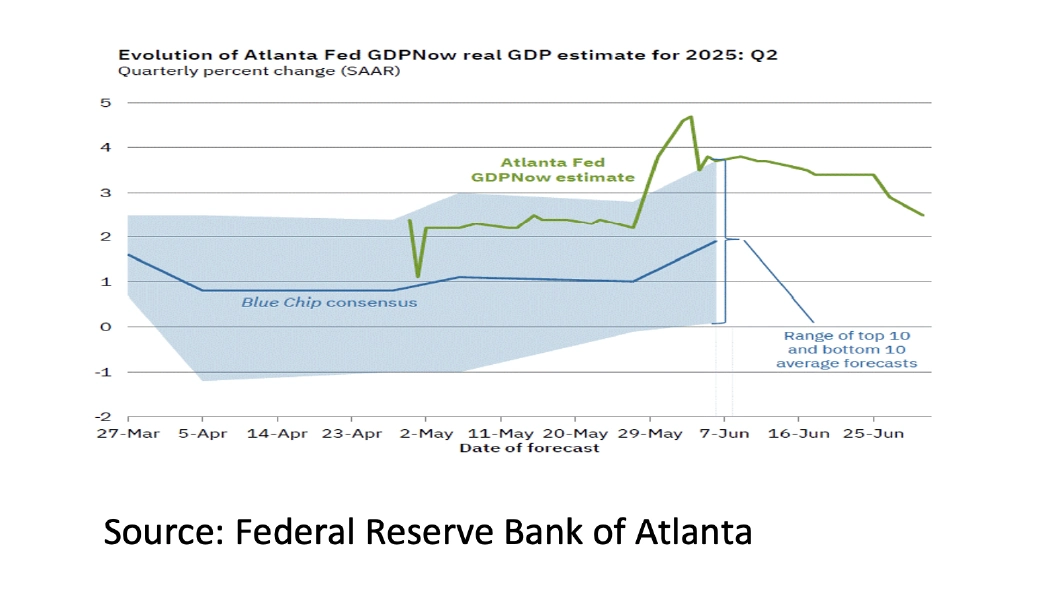 Evolution of Atlanta Fed GDPNow real GDP estimate for 2025: Q2
Quarterly percent change (SAAR)

5
4
3
2
1
0
-1
-2

Atlanta Fed GDPNow estimate

Blue Chip consensus

Range of top 10 and bottom 10 average forecasts

27-Mar 5-Apr 14-Apr 23-Apr 2-May 11-May 20-May 29-May 7-Jun 16-Jun 25-Jun
Date of forecast

Source: Federal Reserve Bank of Atlanta